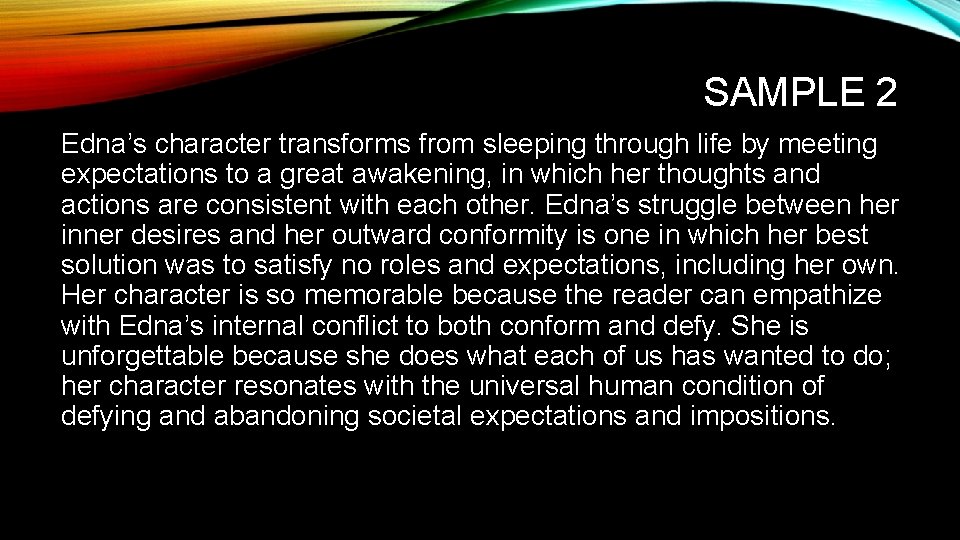 SAMPLE 2

Edna’s character transforms from sleeping through life by meeting expectations to a great awakening, in which her thoughts and actions are consistent with each other. Edna’s struggle between her inner desires and her outward conformity is one in which her best solution was to satisfy no roles and expectations, including her own. Her character is so memorable because the reader can empathize with Edna’s internal conflict to both conform and defy. She is unforgettable because she does what each of us has wanted to do; her character resonates with the universal human condition of defying and abandoning societal expectations and impositions.